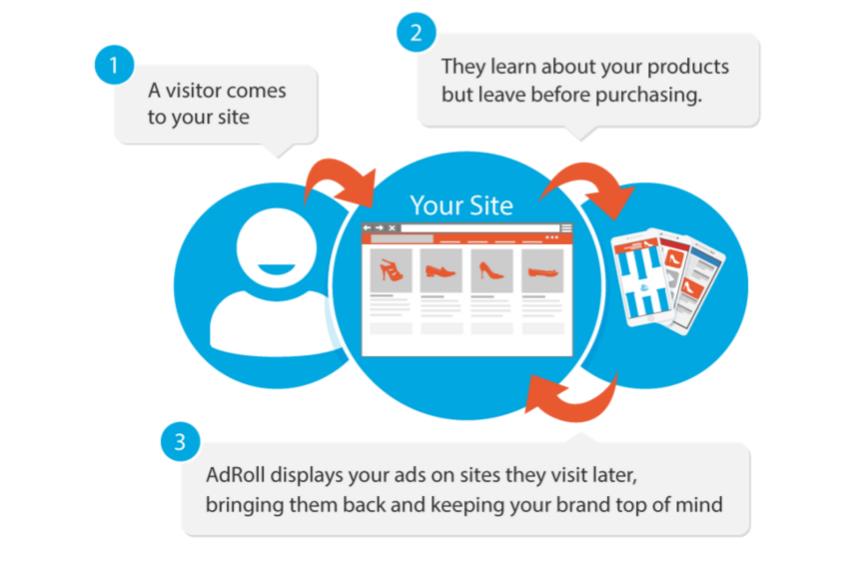 1

A visitor comes to your site

2

They learn about your products but leave before purchasing.

Your Site

3

AdRoll displays your ads on sites they visit later, bringing them back and keeping your brand top of mind